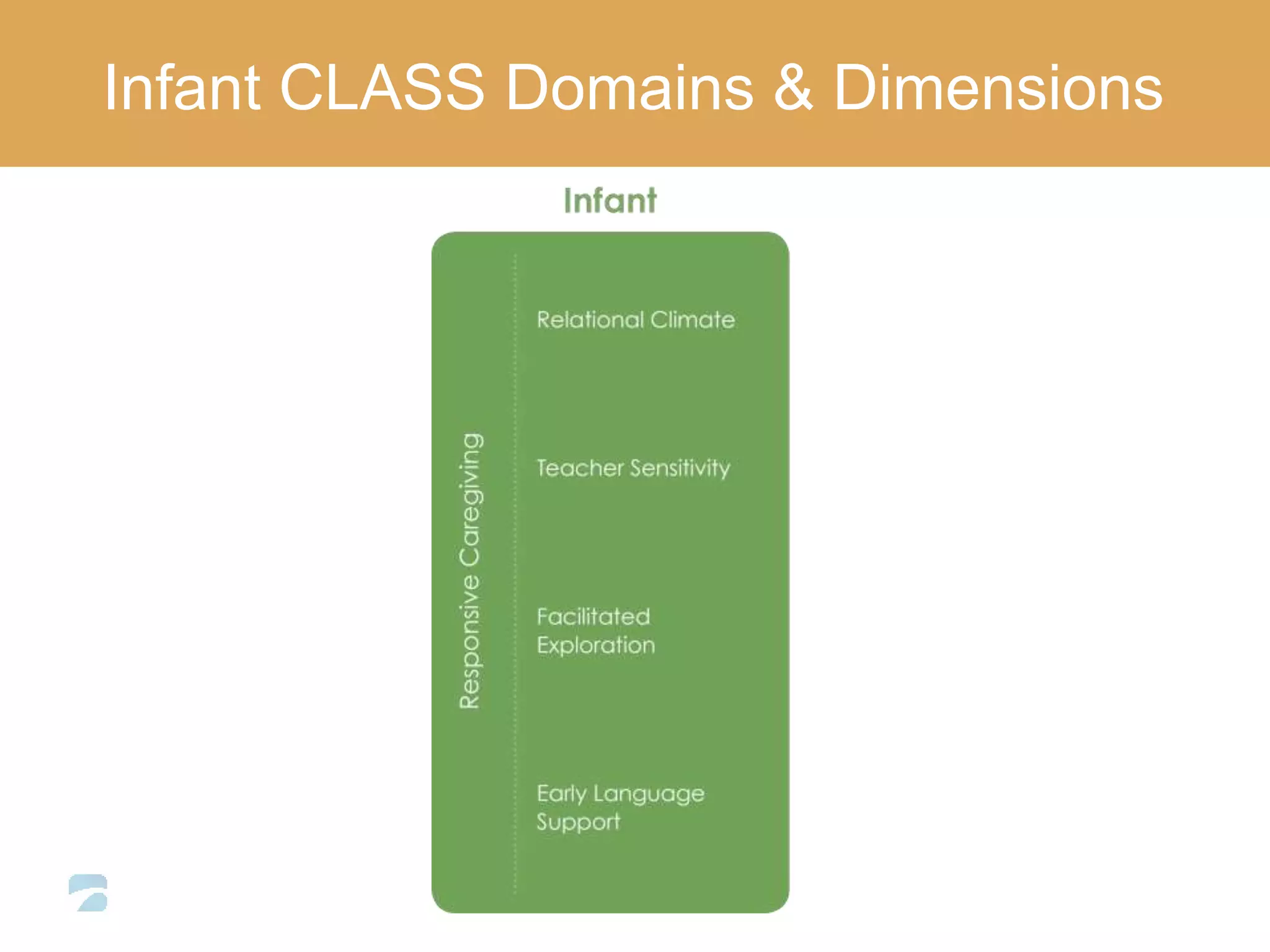 Infant CLASS Domains & Dimensions

Infant

Responsive Caregiving

Relational Climate

Teacher Sensitivity

Facilitated Exploration

Early Language Support